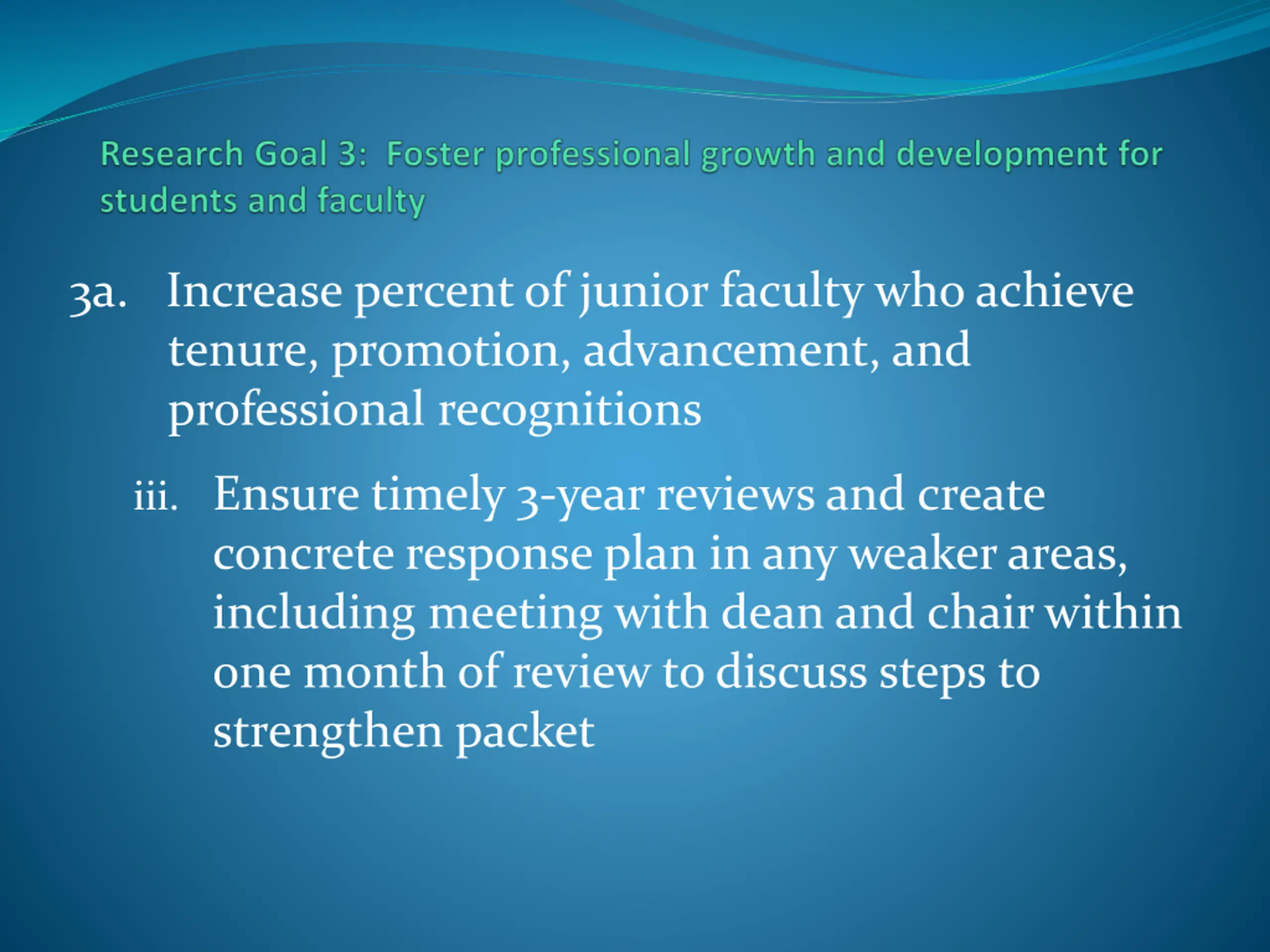 Research Goal 3: Foster professional growth and development for students and faculty

3a. Increase percent of junior faculty who achieve tenure, promotion, advancement, and professional recognitions

iii. Ensure timely 3-year reviews and create concrete response plan in any weaker areas, including meeting with dean and chair within one month of review to discuss steps to strengthen packet